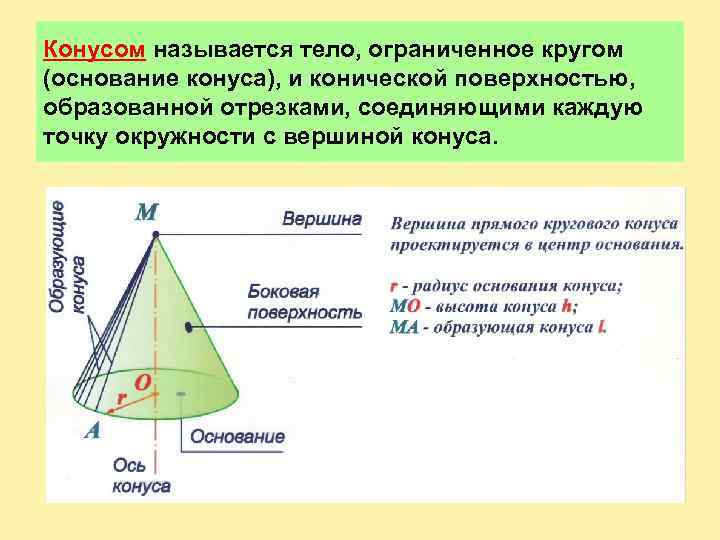 Конусом называется тело, ограниченное кругом (основание конуса), и конической поверхностью, образованной отрезками, соединяющими каждую точку окружности с вершиной конуса.

Образующие конуса

M

Вершина

Боковая поверхность

O

r

A

Основание

Ось конуса

Вершина прямого кругового конуса проектируется в центр основания.

r - радиус основания конуса;
MO - высота конуса h;
MA - образующая конуса l.